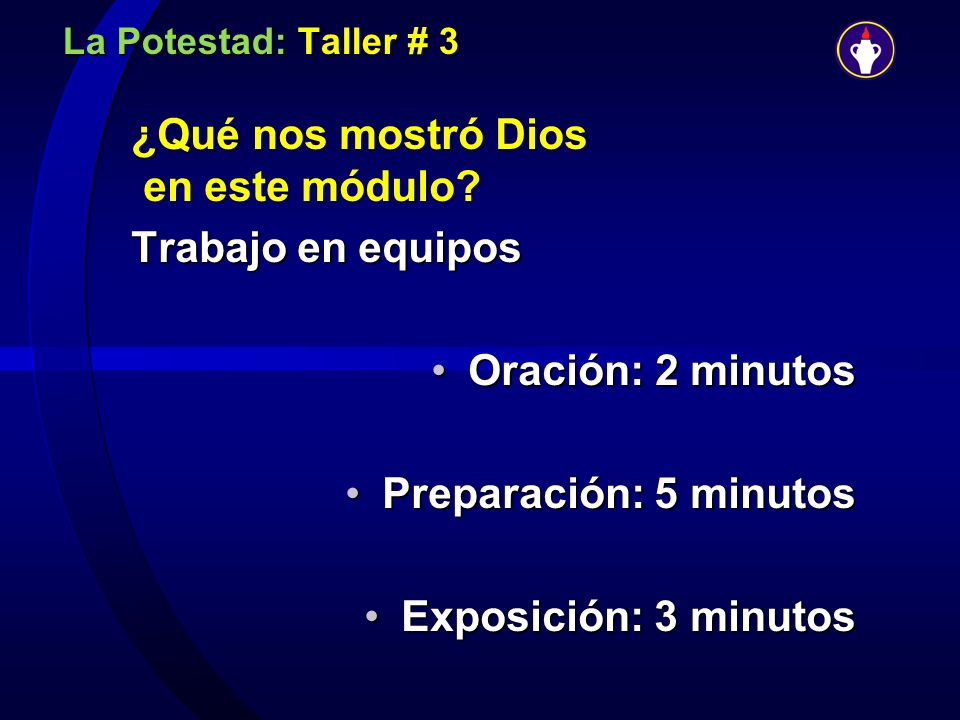 La Potestad: Taller # 3

¿Qué nos mostró Dios en este módulo?

Trabajo en equipos

• Oración: 2 minutos

• Preparación: 5 minutos

• Exposición: 3 minutos